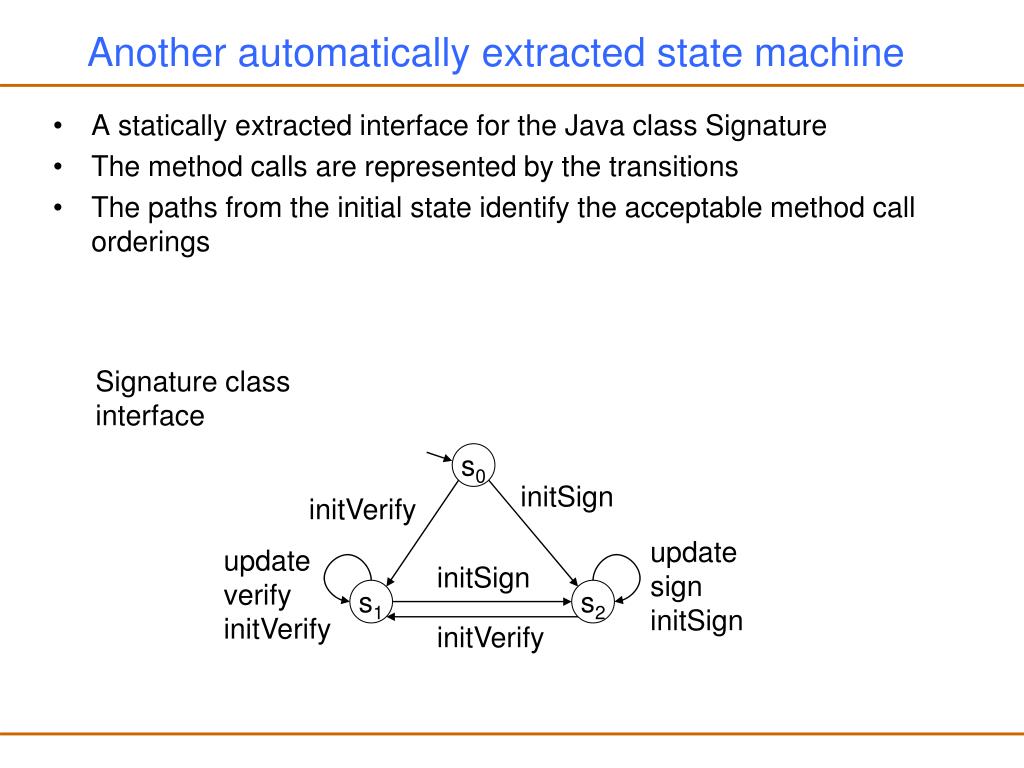 Another automatically extracted state machine

• A statically extracted interface for the Java class Signature
• The method calls are represented by the transitions
• The paths from the initial state identify the acceptable method call orderings

Signature class interface

$s_0$

initVerify

initSign

update
verify
initVerify

$s_1$

initSign

initVerify

$s_2$

update
sign
initSign